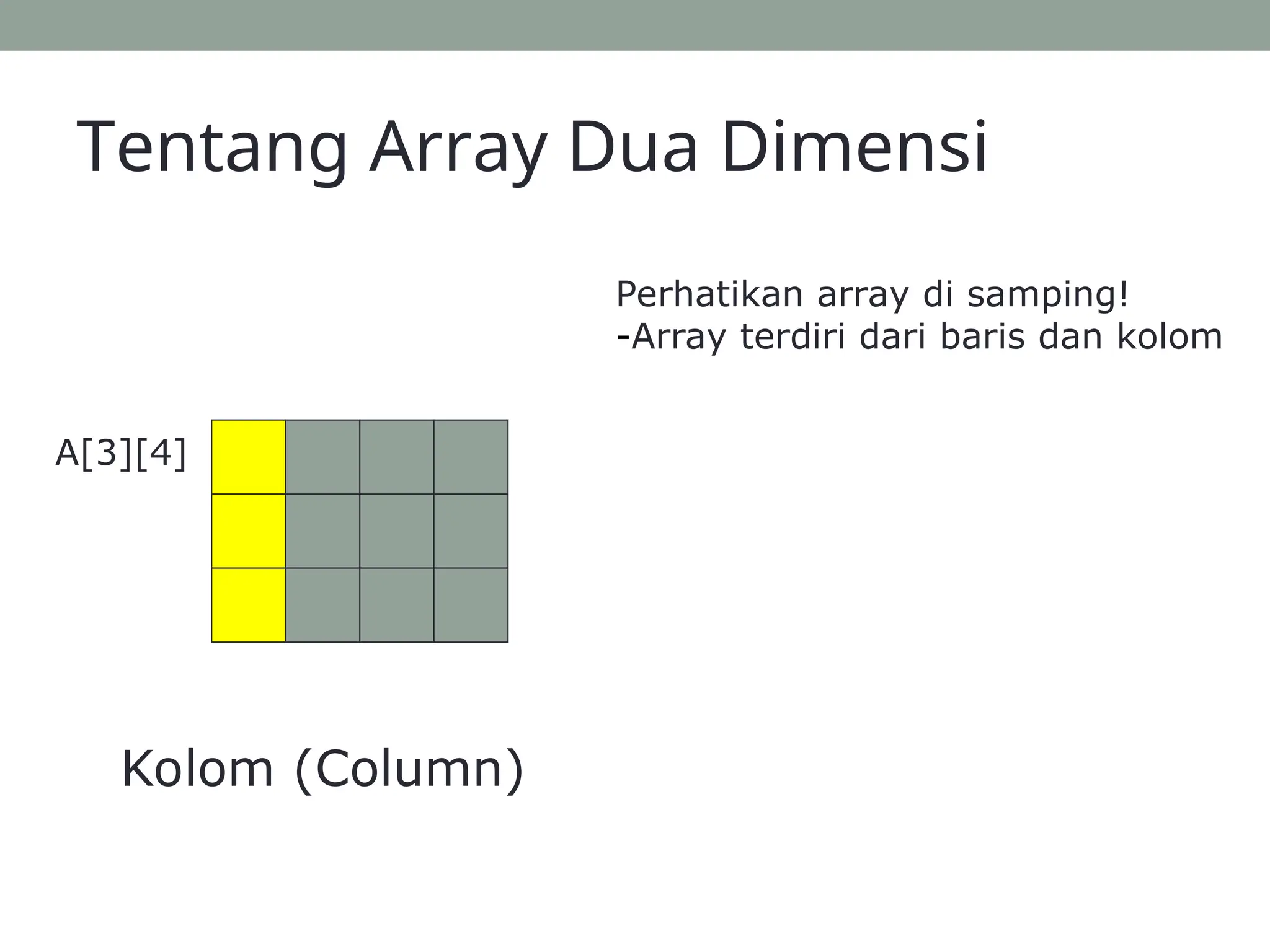 Tentang Array Dua Dimensi

Perhatikan array di samping!
-Array terdiri dari baris dan kolom

A[3][4]

Kolom (Column)